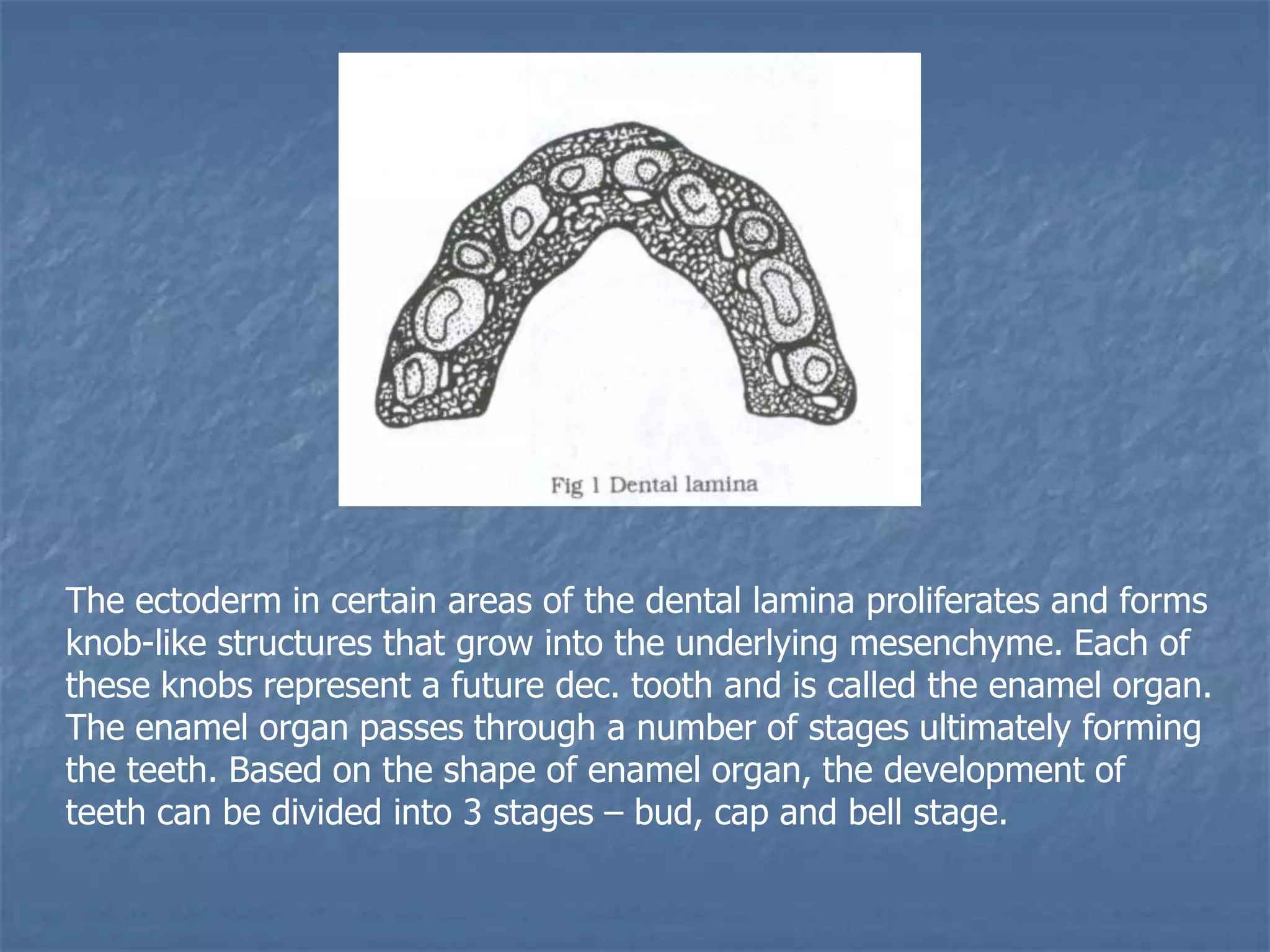 Fig 1 Dental lamina

The ectoderm in certain areas of the dental lamina proliferates and forms knob-like structures that grow into the underlying mesenchyme. Each of these knobs represent a future dec. tooth and is called the enamel organ. The enamel organ passes through a number of stages ultimately forming the teeth. Based on the shape of enamel organ, the development of teeth can be divided into 3 stages – bud, cap and bell stage.